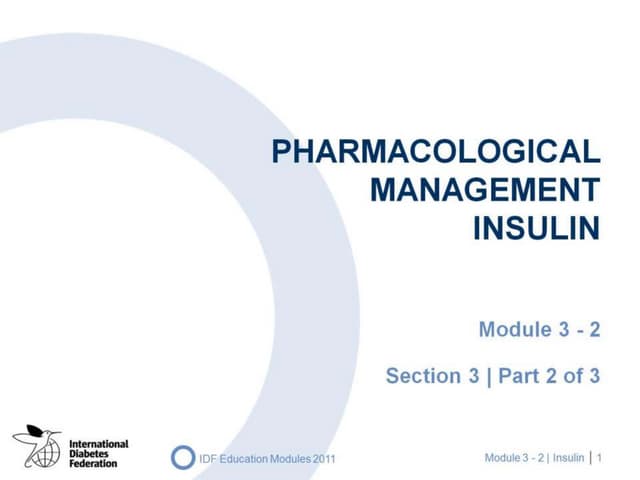 PHARMACOLOGICAL MANAGEMENT INSULIN

Module 3 - 2

Section 3 | Part 2 of 3

International Diabetes Federation

IDF Education Modules 2011

Module 3 - 2 | Insulin | 1